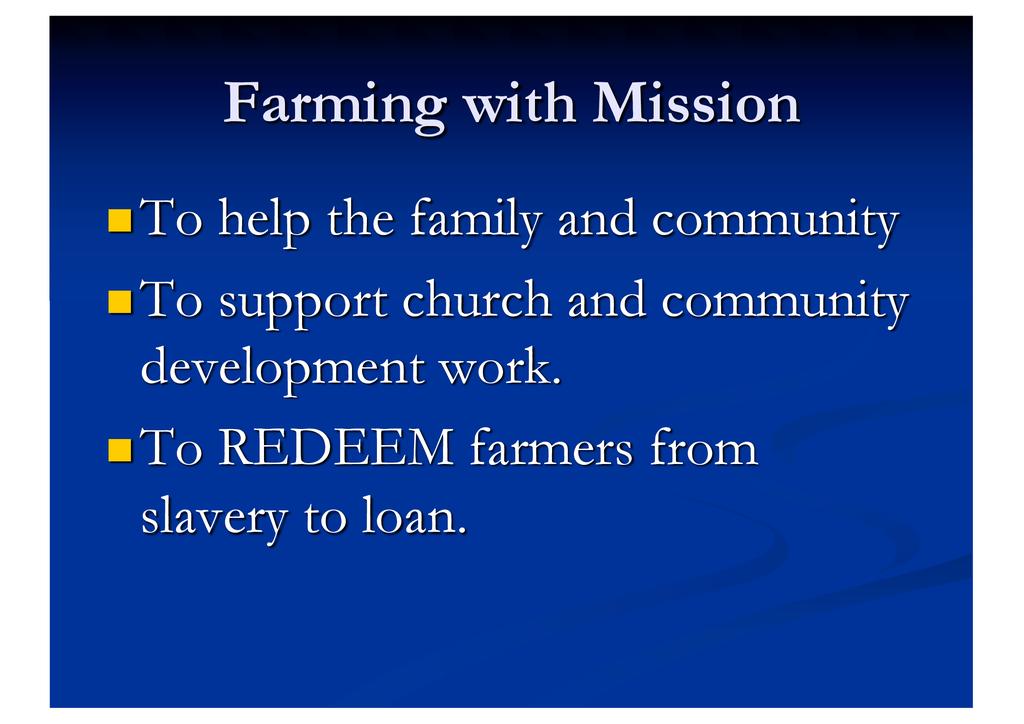 Farming with Mission

- To help the family and community
- To support church and community development work.
- To REDEEM farmers from slavery to loan.